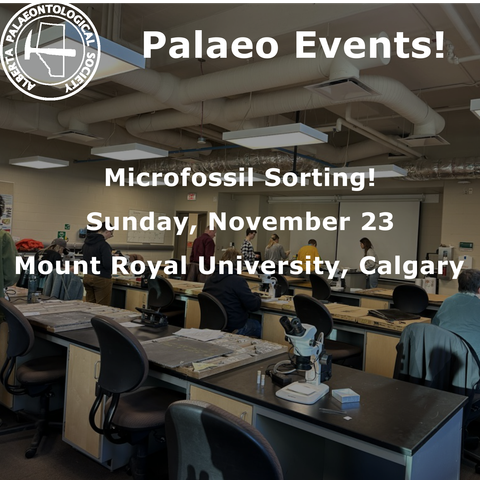 ALBERTA PALAEONTOLOGICAL SOCIETY

Palaeo Events!

Microfossil Sorting!

Sunday, November 23

Mount Royal University, Calgary